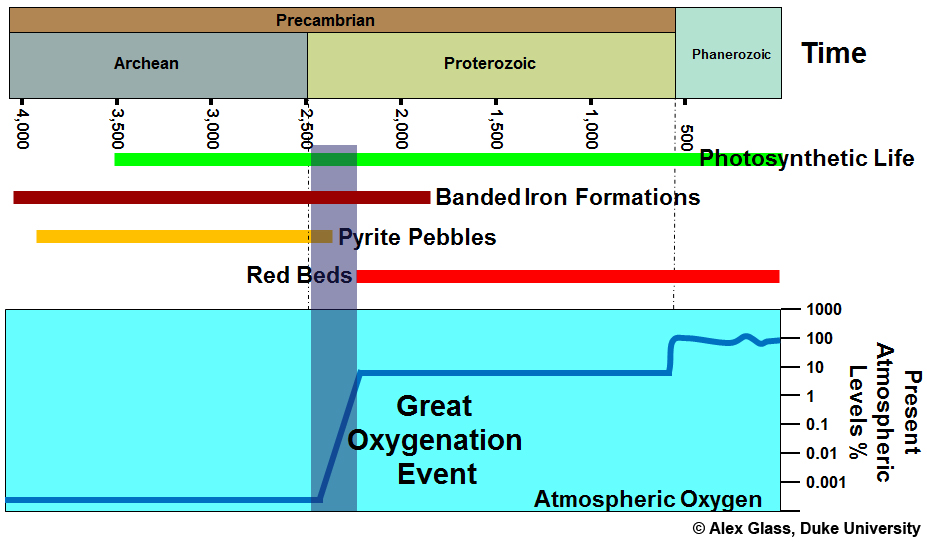 Precambrian

Archean

Proterozoic

Phanerozoic

Time

4,000
3,500
3,000
2,500
2,000
1,500
1,000
500

Photosynthetic Life

Banded Iron Formations

Pyrite Pebbles

Red Beds

1000
100
10
1
0.1
0.01
0.001

Present Atmospheric Levels %

Great Oxygenation Event

Atmospheric Oxygen

© Alex Glass, Duke University